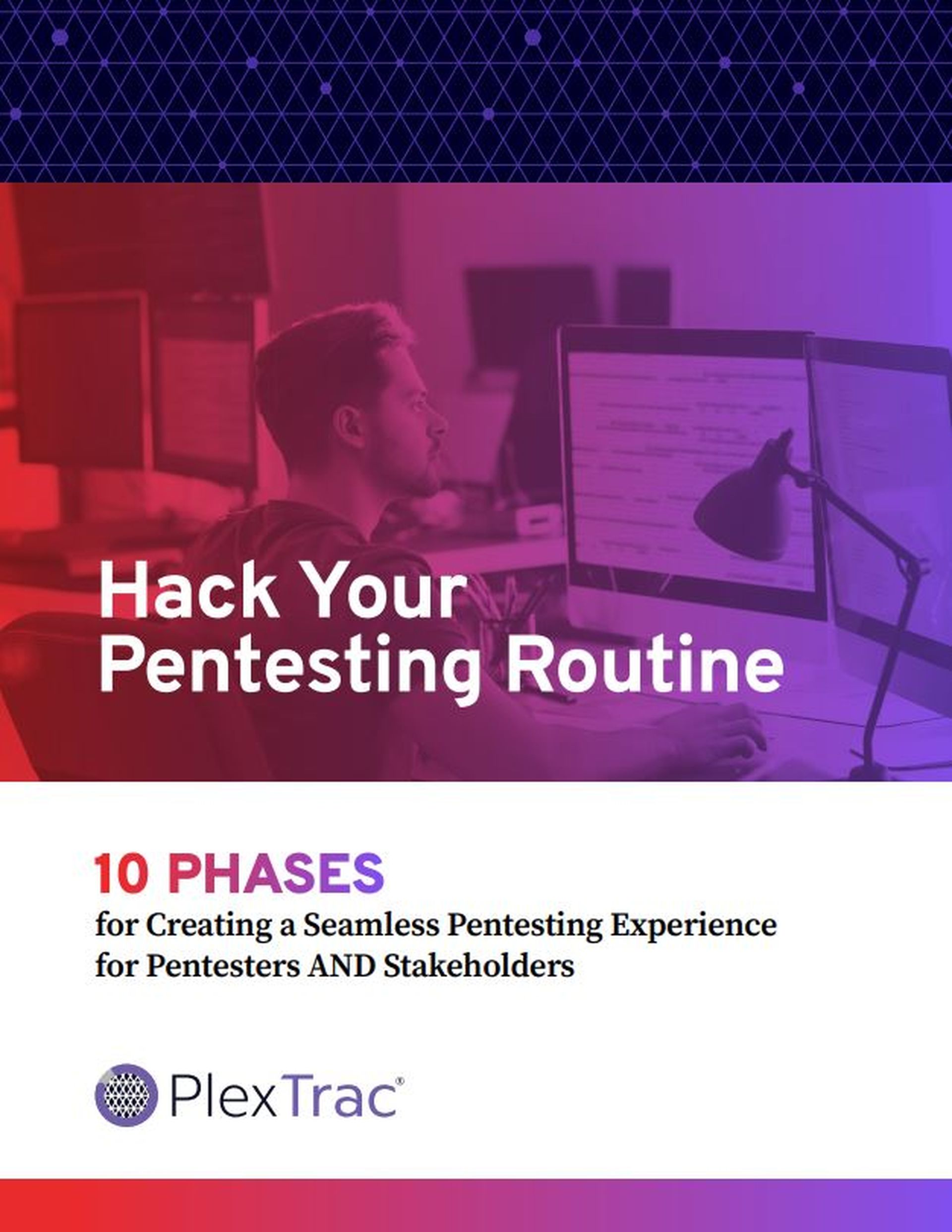 Hack Your Pentesting Routine

10 PHASES
for Creating a Seamless Pentesting Experience for Pentesters AND Stakeholders

PlexTrac®